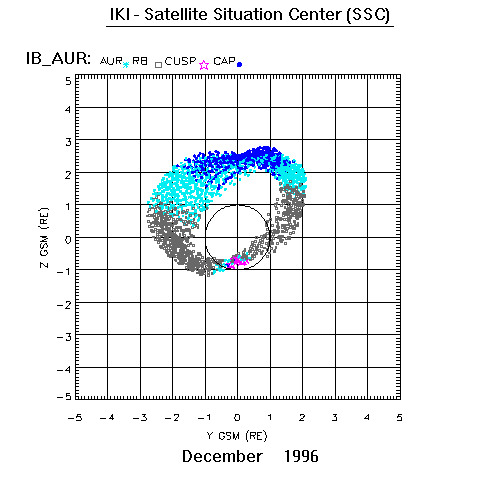 IKI - Satellite Situation Center (SSC)

IB_AUR: AUR RB CUSP CAP

5
4
3
2
1
0
−1
−2
−3
−4
−5

Z GSM (RE)

−5 −4 −3 −2 −1 0 1 2 3 4 5

Y GSM (RE)

December 1996